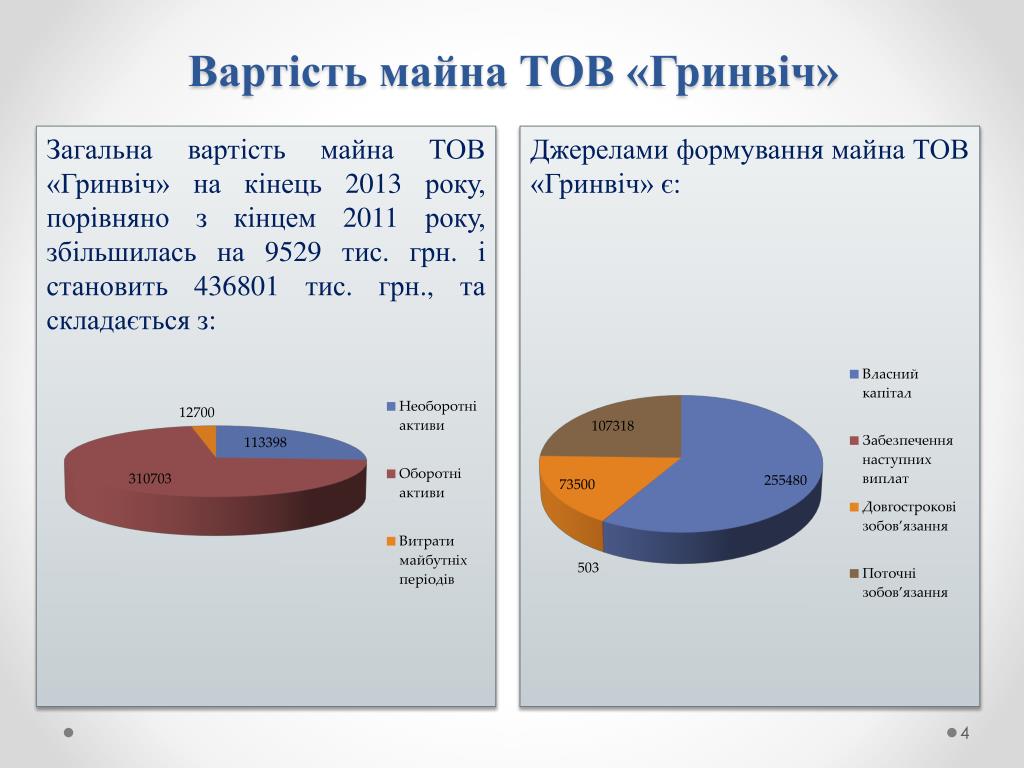 Вартість майна ТОВ «Гринвіч»

Загальна вартість майна ТОВ «Гринвіч» на кінець 2013 року, порівняно з кінцем 2011 року, збільшилась на 9529 тис. грн. і становить 436801 тис. грн., та складається з:

12700
113398
310703

Необоротні активи
Оборотні активи
Витрати майбутніх періодів

Джерелами формування майна ТОВ «Гринвіч» є:

107318
73500
255480
503

Власний капітал
Забезпечення наступних виплат
Довгострокові зобов'язання
Поточні зобов'язання

4